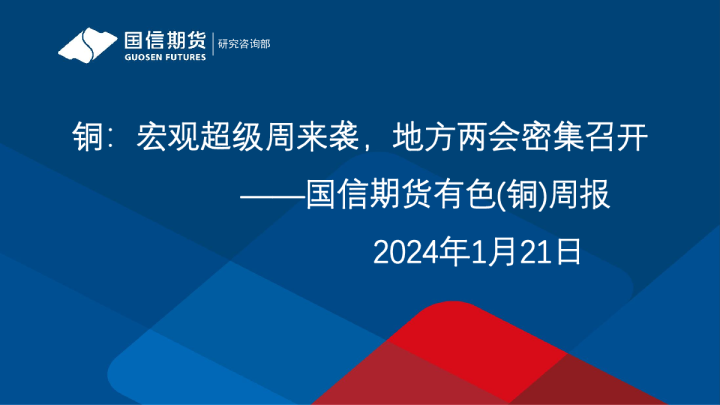 国信期货
GUOSEN FUTURES
研究咨询部

铜：宏观超级周来袭，地方两会密集召开
——国信期货有色(铜)周报
2024年1月21日